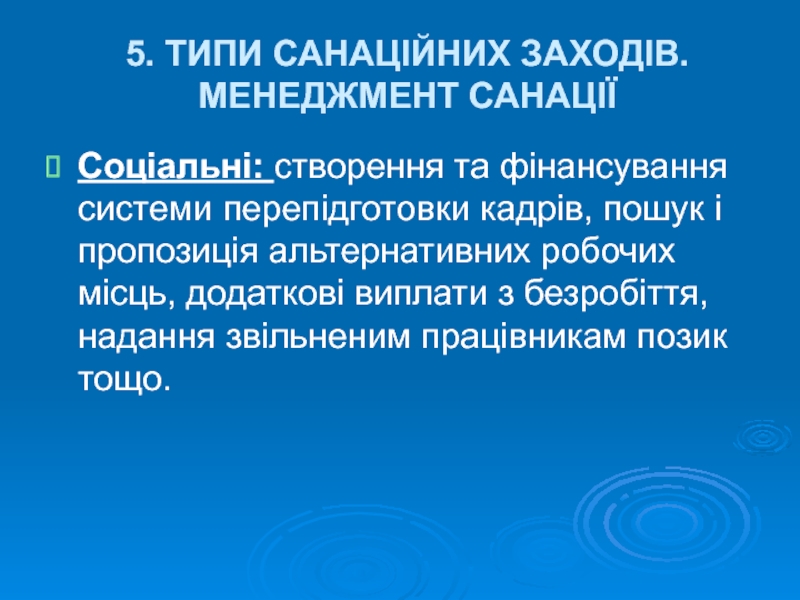 5. ТИПИ САНАЦІЙНИХ ЗАХОДІВ. МЕНЕДЖМЕНТ САНАЦІЇ

Соціальні: створення та фінансування системи перепідготовки кадрів, пошук і пропозиція альтернативних робочих місць, додаткові виплати з безробіття, надання звільненим працівникам позик тощо.